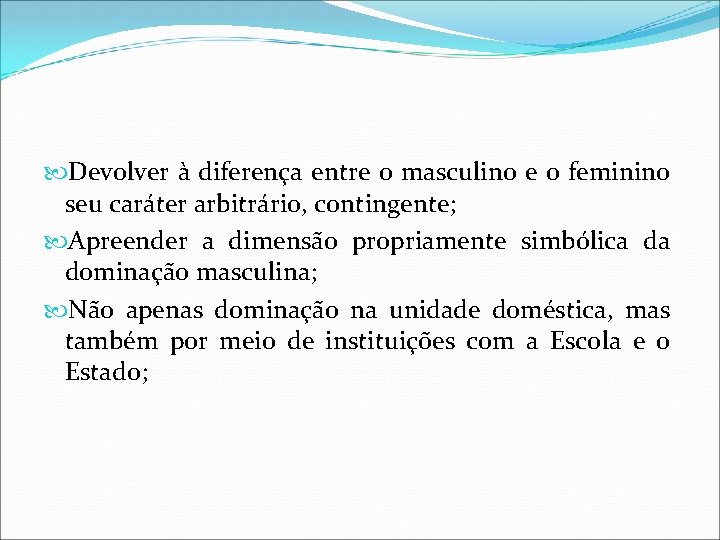 Devolver à diferença entre o masculino e o feminino seu caráter arbitrário, contingente;

Apreender a dimensão propriamente simbólica da dominação masculina;

Não apenas dominação na unidade doméstica, mas também por meio de instituições com a Escola e o Estado;